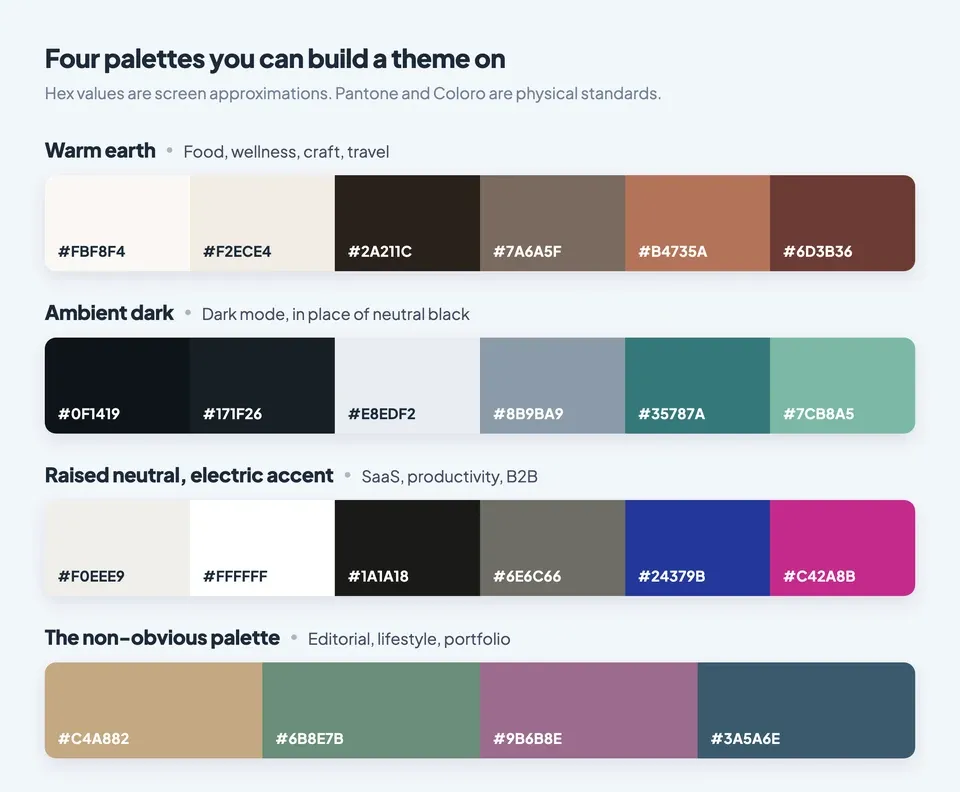 Four palettes you can build a theme on

Hex values are screen approximations. Pantone and Coloro are physical standards.

Warm earth • Food, wellness, craft, travel

#FBF8F4 #F2ECE4 #2A211C #7A6A5F #B4735A #6D3B36

Ambient dark • Dark mode, in place of neutral black

#0F1419 #171F26 #E8EDF2 #8B9BA9 #35787A #7CB8A5

Raised neutral, electric accent • SaaS, productivity, B2B

#F0EEE9 #FFFFFF #1A1A18 #6E6C66 #24379B #C42A8B

The non-obvious palette • Editorial, lifestyle, portfolio

#C4A882 #6B8E7B #9B6B8E #3A5A6E